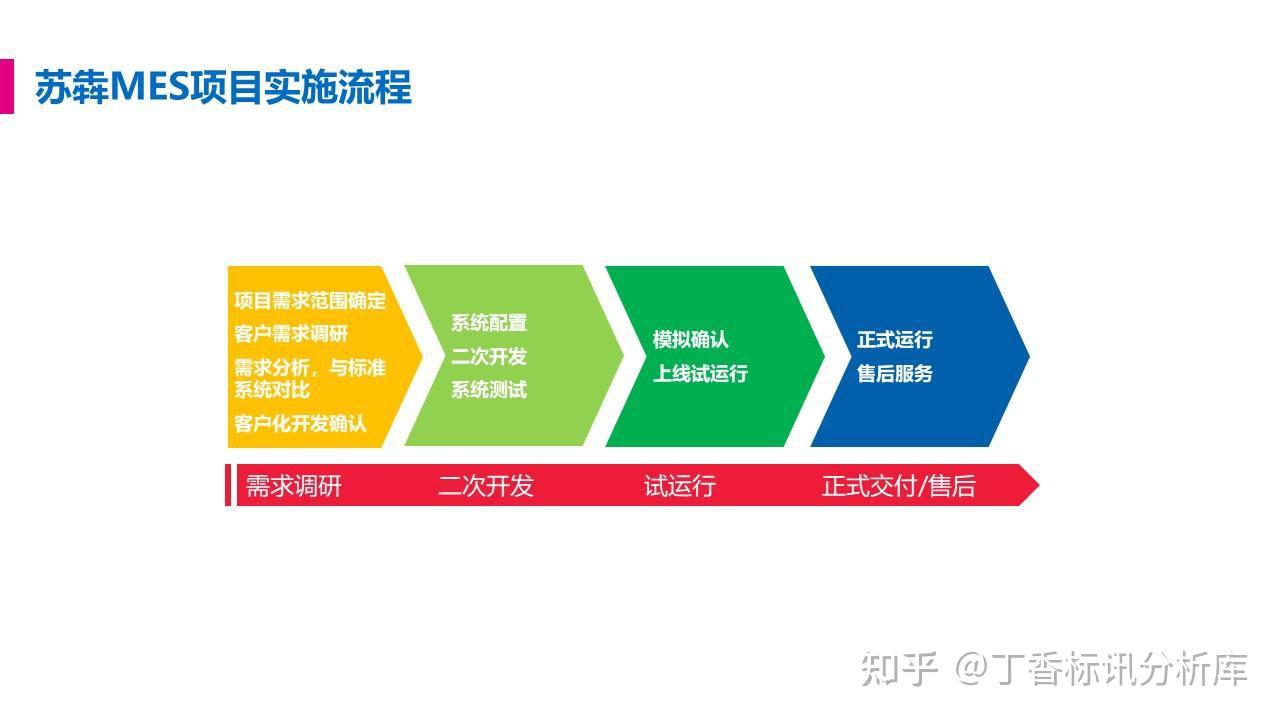 苏犇MES项目实施流程

项目需求范围确定
客户需求调研
需求分析，与标准系统对比
客户化开发确认

系统配置
二次开发
系统测试

模拟确认
上线试运行

正式运行
售后服务

需求调研
二次开发
试运行
正式交付/售后

知乎 @丁香标讯分析库